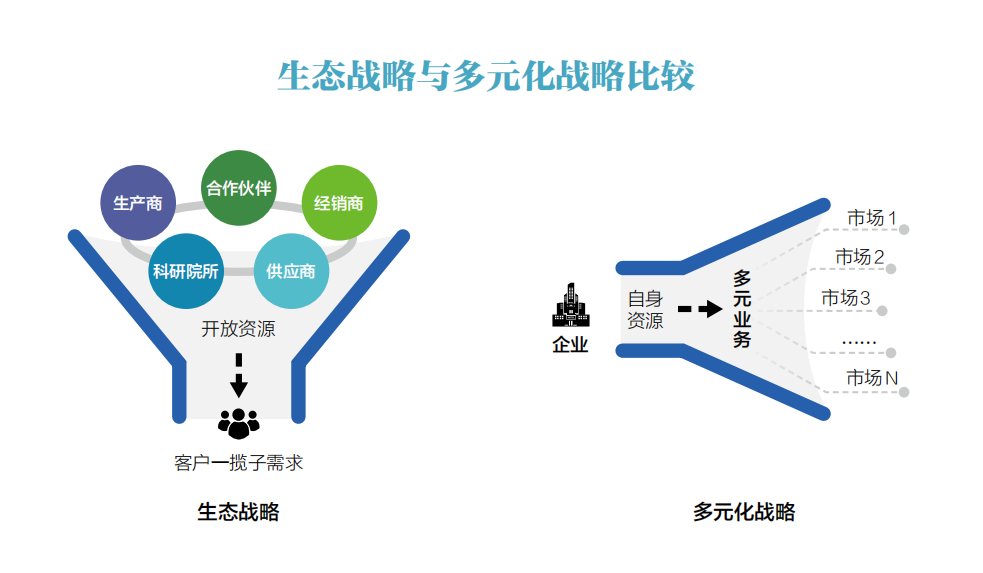 生态战略与多元化战略比较

生产商
合作伙伴
经销商
科研院所
供应商
开放资源
客户一揽子需求

生态战略

企业
自身资源
多元业务
市场1
市场2
市场3
……
市场N

多元化战略